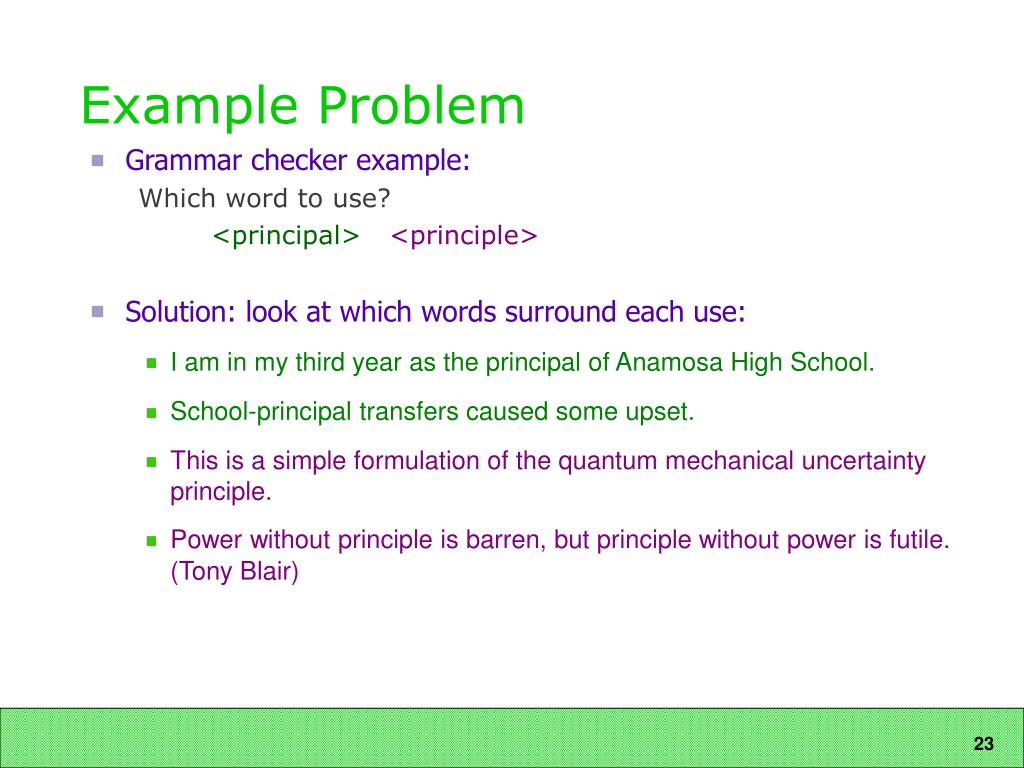 Example Problem

Grammar checker example:

Which word to use?

<principal> <principle>

Solution: look at which words surround each use:

I am in my third year as the principal of Anamosa High School.

School-principal transfers caused some upset.

This is a simple formulation of the quantum mechanical uncertainty principle.

Power without principle is barren, but principle without power is futile. (Tony Blair)

23